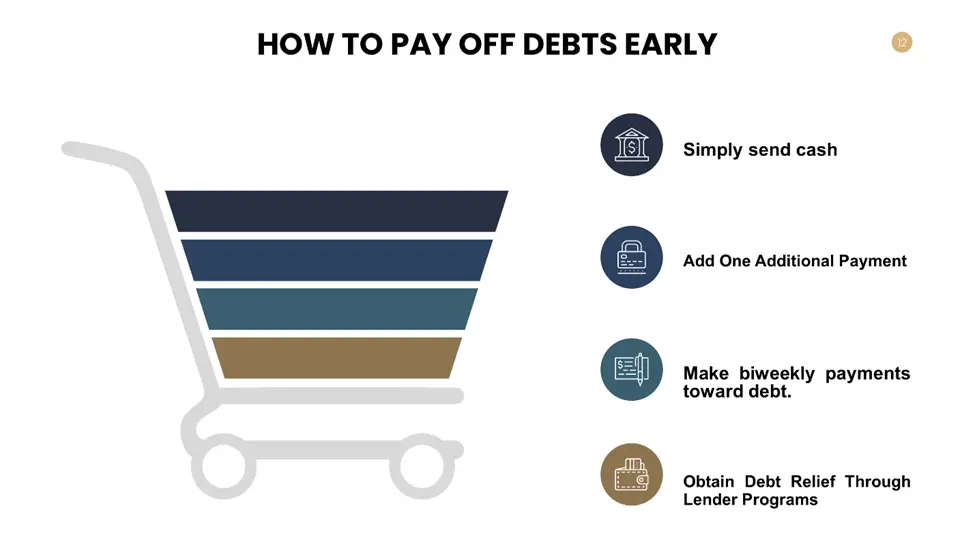 HOW TO PAY OFF DEBTS EARLY

12

Simply send cash

Add One Additional Payment

Make biweekly payments toward debt.

Obtain Debt Relief Through Lender Programs